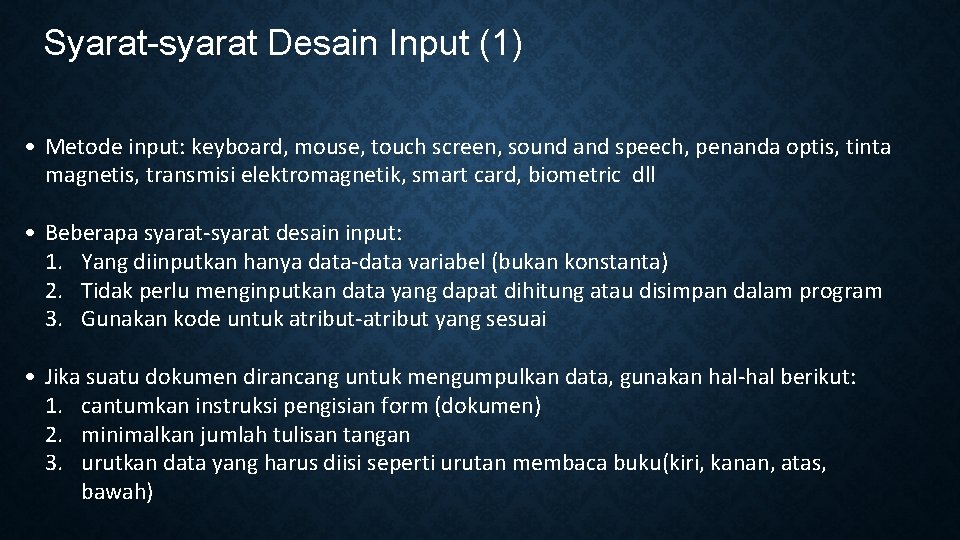 Syarat-syarat Desain Input (1)

• Metode input: keyboard, mouse, touch screen, sound and speech, penanda optis, tinta magnetis, transmisi elektromagnetik, smart card, biometric dll

• Beberapa syarat-syarat desain input:
1. Yang diinputkan hanya data-data variabel (bukan konstanta)
2. Tidak perlu menginputkan data yang dapat dihitung atau disimpan dalam program
3. Gunakan kode untuk atribut-atribut yang sesuai

• Jika suatu dokumen dirancang untuk mengumpulkan data, gunakan hal-hal berikut:
1. cantumkan instruksi pengisian form (dokumen)
2. minimalkan jumlah tulisan tangan
3. urutkan data yang harus diisi seperti urutan membaca buku(kiri, kanan, atas, bawah)